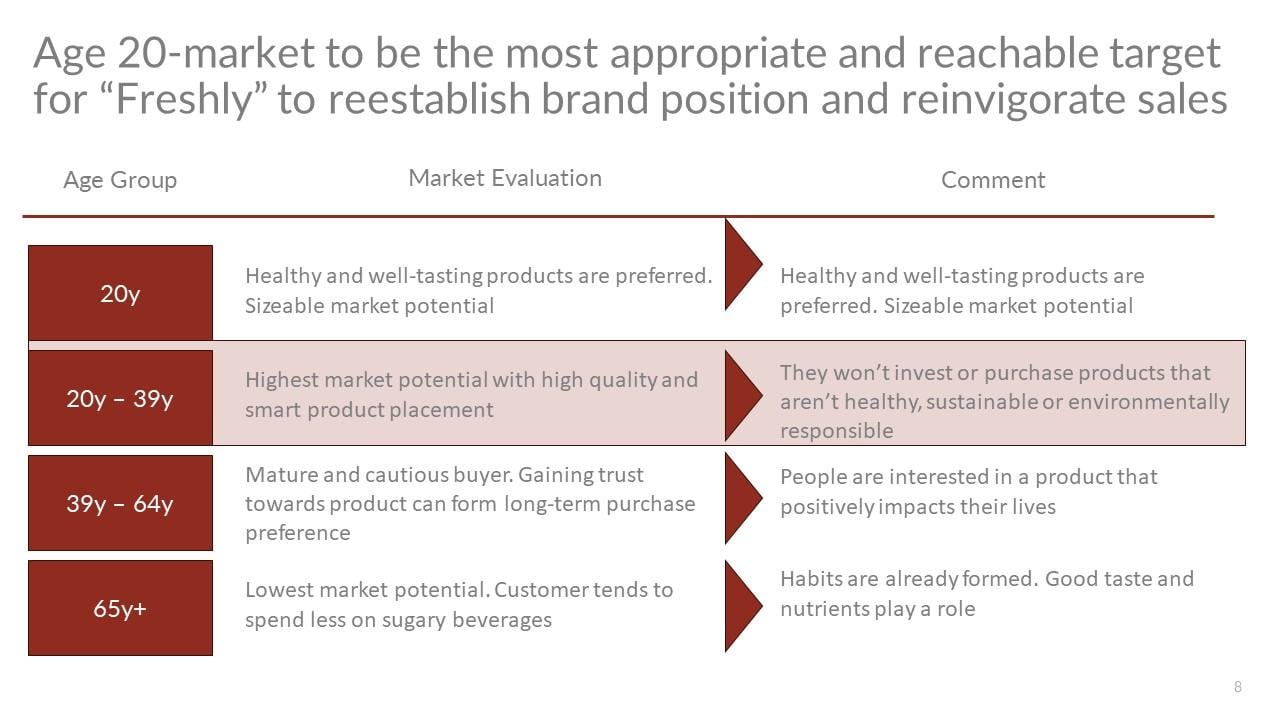 Age 20-market to be the most appropriate and reachable target for “Freshly” to reestablish brand position and reinvigorate sales

| Age Group | Market Evaluation | Comment |
|---|---|---|
| 20y | Healthy and well-tasting products are preferred. Sizeable market potential | Healthy and well-tasting products are preferred. Sizeable market potential |
| 20y – 39y | Highest market potential with high quality and smart product placement | They won’t invest or purchase products that aren’t healthy, sustainable or environmentally responsible |
| 39y – 64y | Mature and cautious buyer. Gaining trust towards product can form long-term purchase preference | People are interested in a product that positively impacts their lives |
| 65y+ | Lowest market potential. Customer tends to spend less on sugary beverages | Habits are already formed. Good taste and nutrients play a role |

8